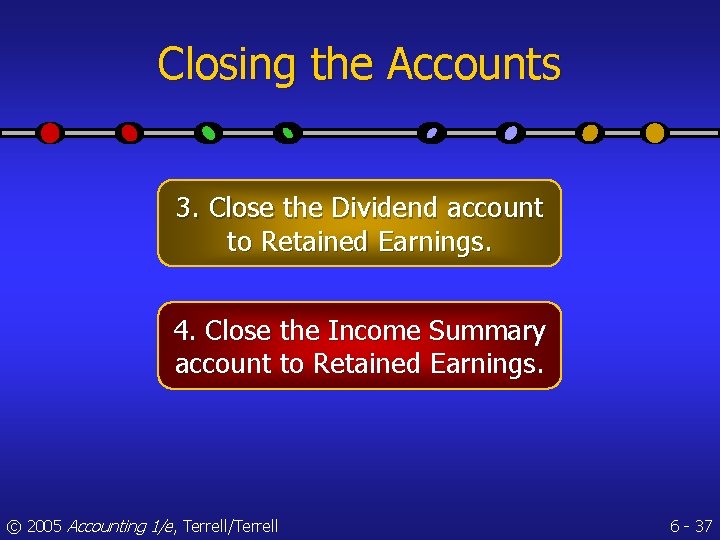 Closing the Accounts

3. Close the Dividend account to Retained Earnings.

4. Close the Income Summary account to Retained Earnings.

© 2005 Accounting 1/e, Terrell/Terrell

6 - 37